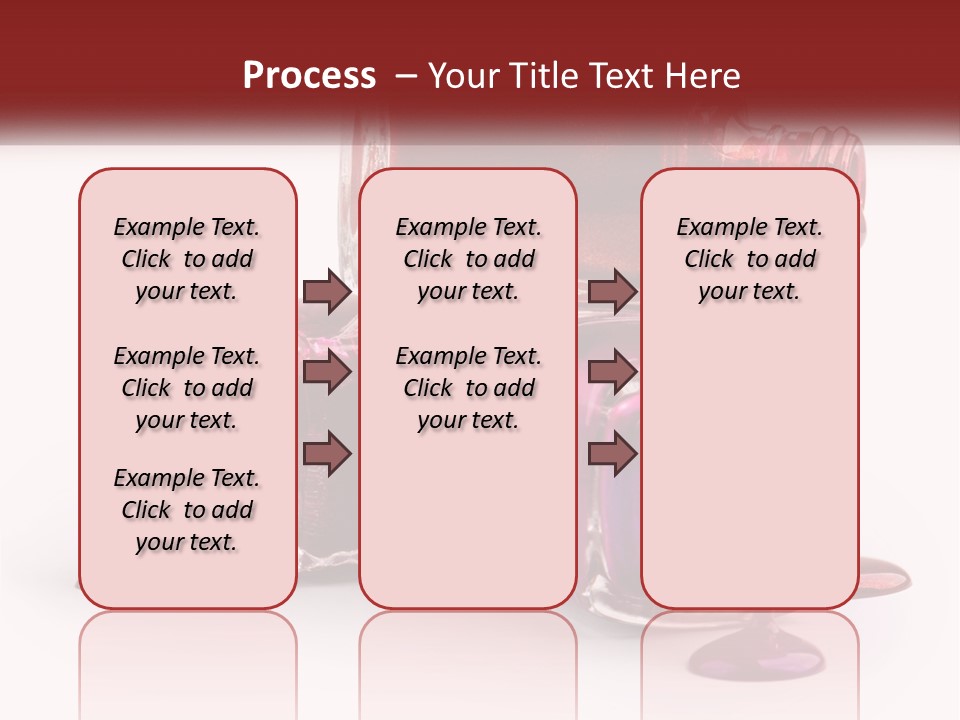 Process – Your Title Text Here

Example Text. Click to add your text.

Example Text. Click to add your text.

Example Text. Click to add your text.

Example Text. Click to add your text.

Example Text. Click to add your text.

Example Text. Click to add your text.